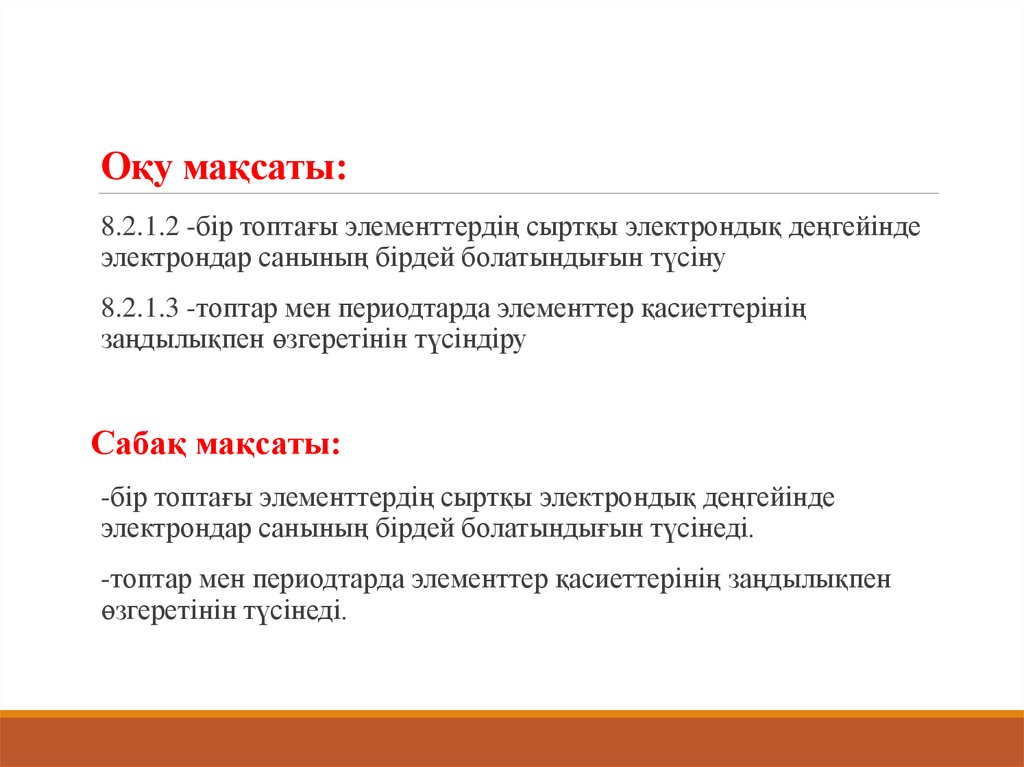 Оқу мақсаты:

8.2.1.2 -бір топтағы элементтердің сыртқы электрондық деңгейінде электрондар санының бірдей болатындығын түсіну

8.2.1.3 -топтар мен периодтарда элементтер қасиеттерінің заңдылықпен өзгеретінін түсіндіру

Сабақ мақсаты:

-бір топтағы элементтердің сыртқы электрондық деңгейінде электрондар санының бірдей болатындығын түсінеді.

-топтар мен периодтарда элементтер қасиеттерінің заңдылықпен өзгеретінін түсінеді.